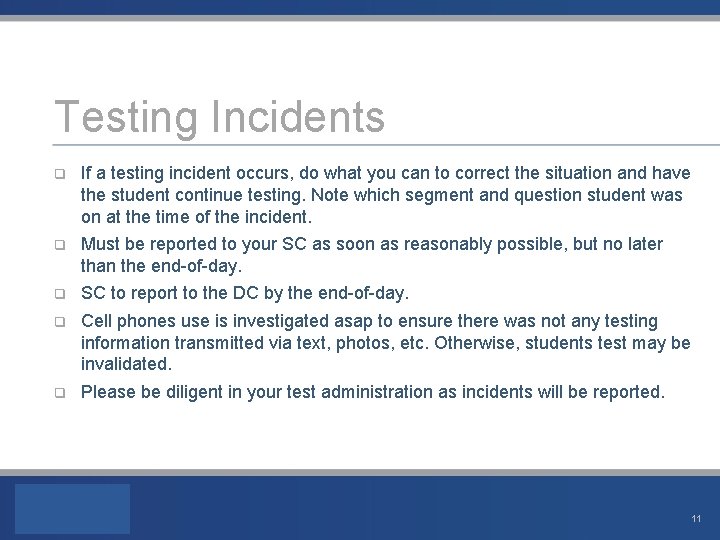 Testing Incidents

❑ If a testing incident occurs, do what you can to correct the situation and have the student continue testing. Note which segment and question student was on at the time of the incident.

❑ Must be reported to your SC as soon as reasonably possible, but no later than the end-of-day.

❑ SC to report to the DC by the end-of-day.

❑ Cell phones use is investigated asap to ensure there was not any testing information transmitted via text, photos, etc. Otherwise, students test may be invalidated.

❑ Please be diligent in your test administration as incidents will be reported.

11